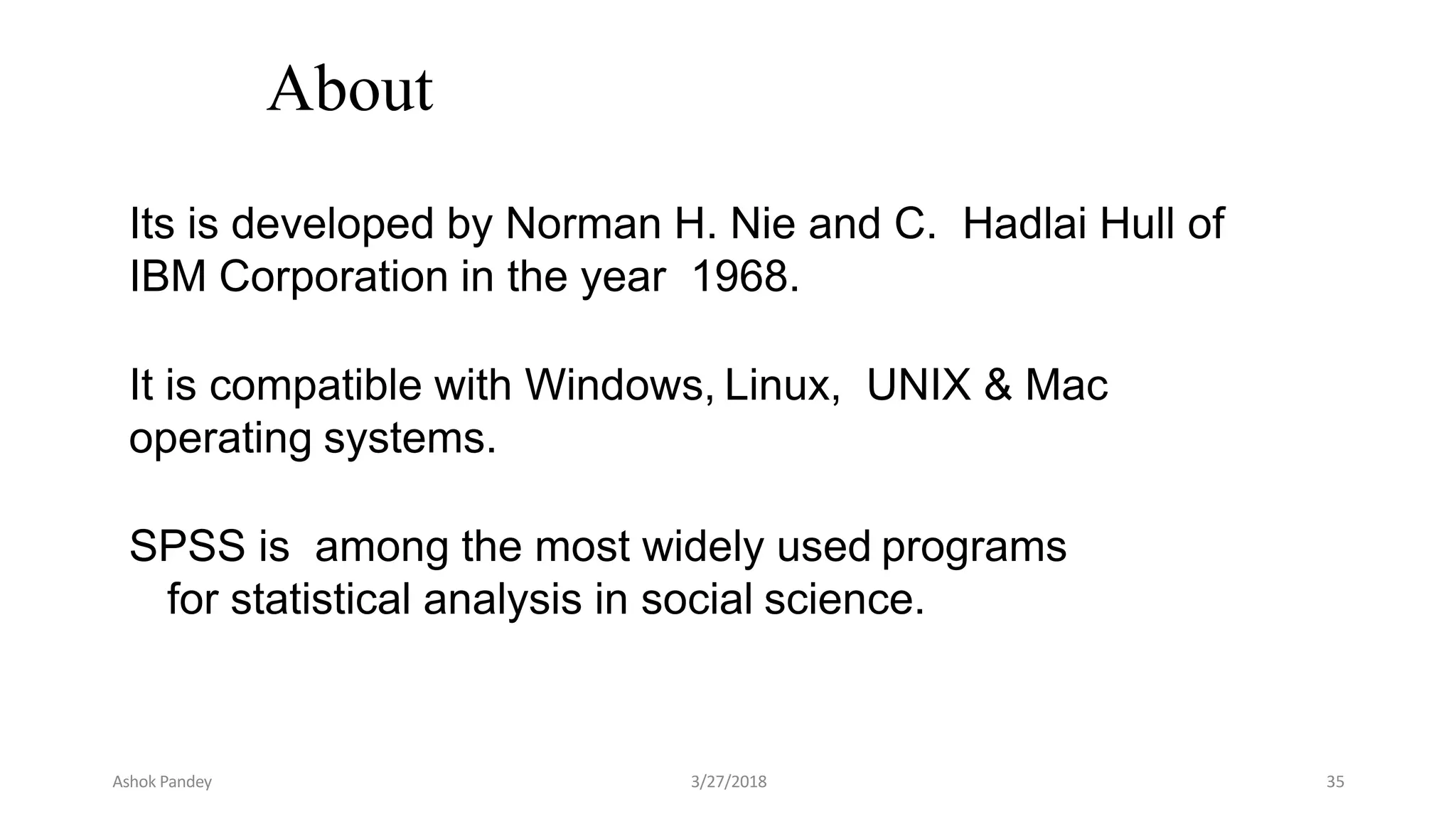 About

Its is developed by Norman H. Nie and C. Hadlai Hull of IBM Corporation in the year 1968.

It is compatible with Windows, Linux, UNIX & Mac operating systems.

SPSS is among the most widely used programs for statistical analysis in social science.

Ashok Pandey

3/27/2018

35